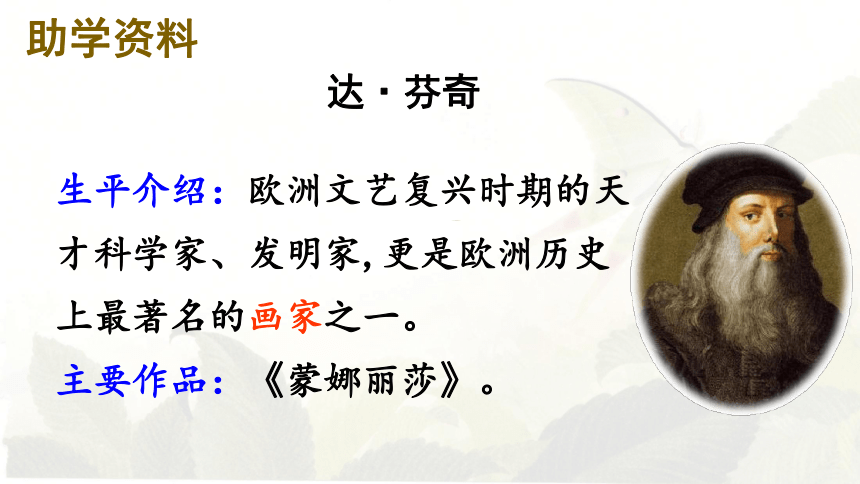 助学资料

达·芬奇

生平介绍：欧洲文艺复兴时期的天才科学家、发明家，更是欧洲历史上最著名的画家之一。

主要作品：《蒙娜丽莎》。